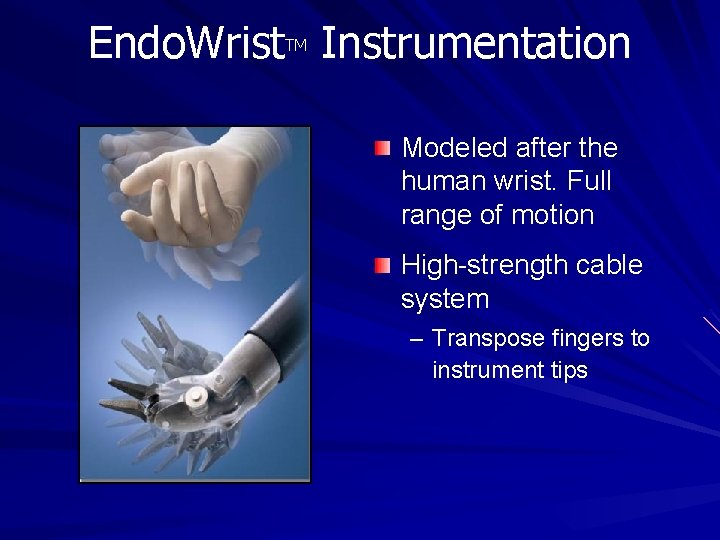 EndoWrist™ Instrumentation

Modeled after the human wrist. Full range of motion

High-strength cable system

– Transpose fingers to instrument tips